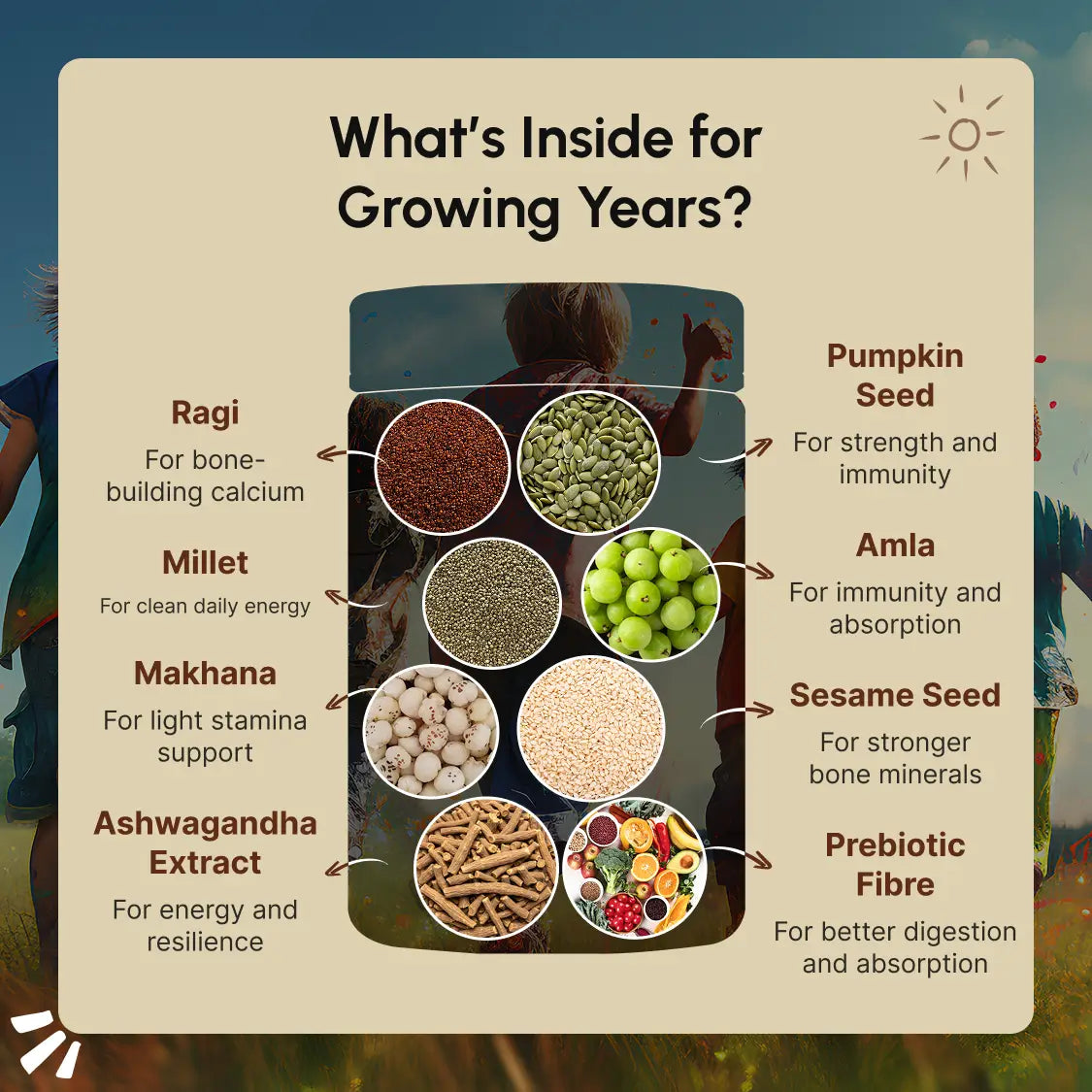 What's Inside for Growing Years?

Ragi
For bone-building calcium

Millet
For clean daily energy

Makhana
For light stamina support

Ashwagandha Extract
For energy and resilience

Pumpkin Seed
For strength and immunity

Amla
For immunity and absorption

Sesame Seed
For stronger bone minerals

Prebiotic Fibre
For better digestion and absorption